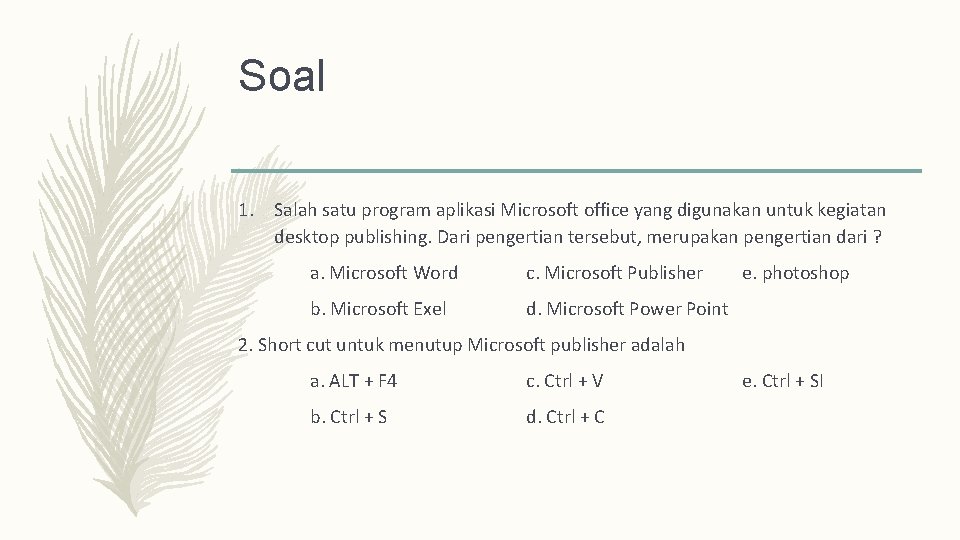 Soal

1. Salah satu program aplikasi Microsoft office yang digunakan untuk kegiatan desktop publishing. Dari pengertian tersebut, merupakan pengertian dari ?

a. Microsoft Word
c. Microsoft Publisher
e. photoshop
b. Microsoft Exel
d. Microsoft Power Point

2. Short cut untuk menutup Microsoft publisher adalah

a. ALT + F4
c. Ctrl + V
e. Ctrl + SI
b. Ctrl + S
d. Ctrl + C